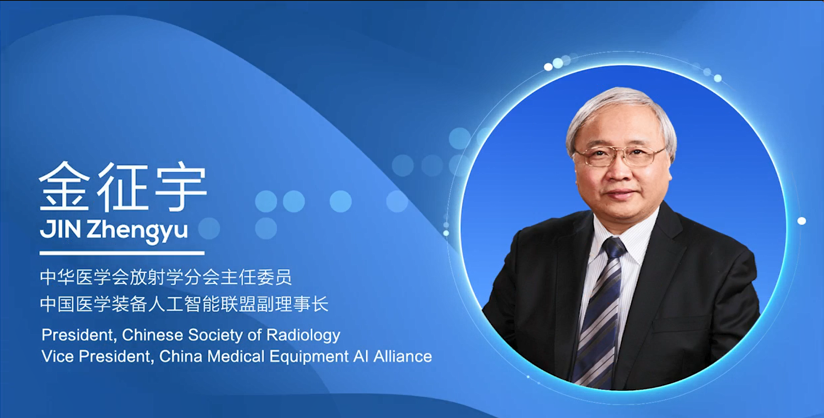 金征宇
JIN Zhengyu

中华医学会放射学分会主任委员
中国医学装备人工智能联盟副理事长

President, Chinese Society of Radiology
Vice President, China Medical Equipment AI Alliance